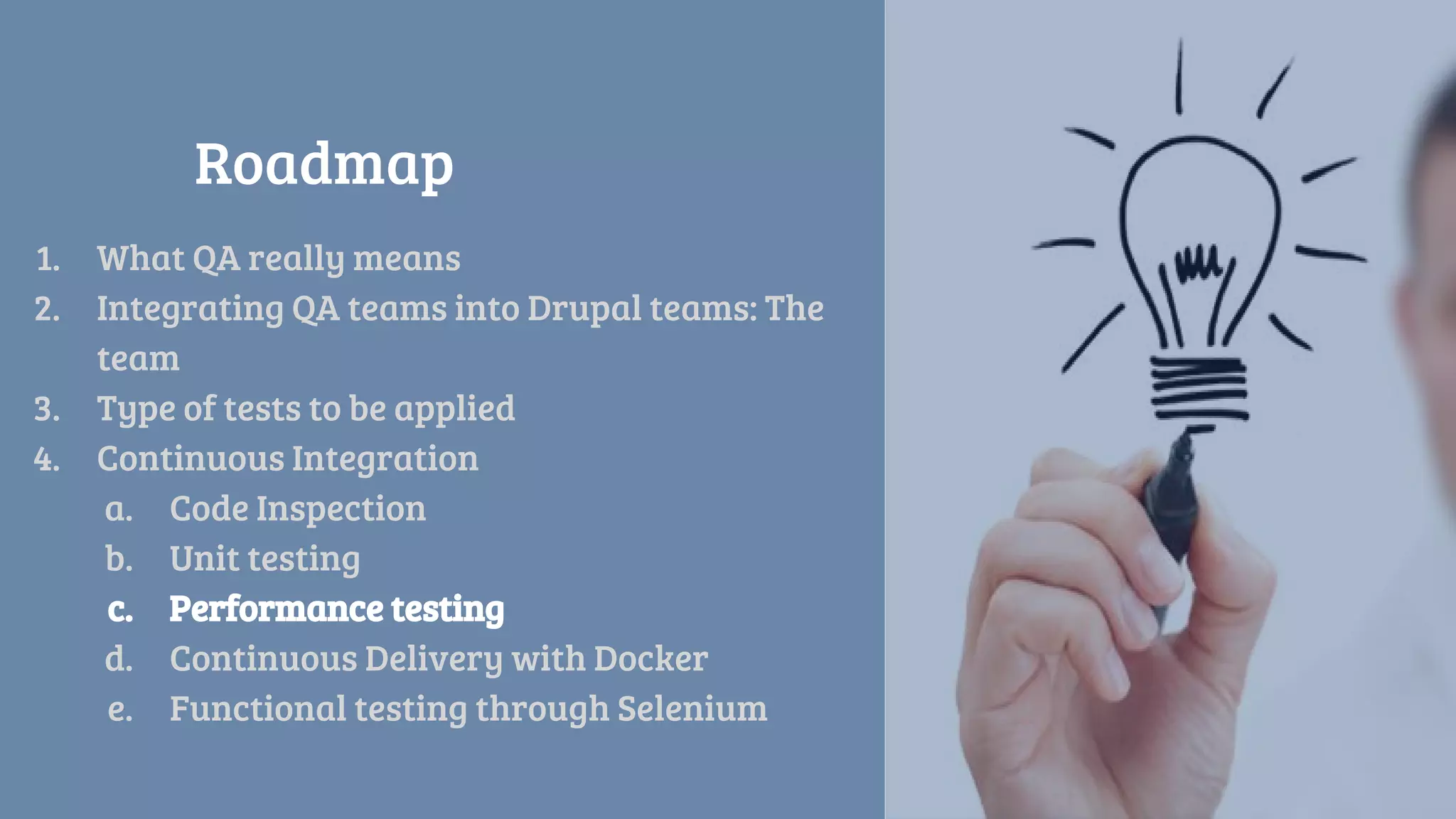 Roadmap

1. What QA really means
2. Integrating QA teams into Drupal teams: The team
3. Type of tests to be applied
4. Continuous Integration
a. Code Inspection
b. Unit testing
c. Performance testing
d. Continuous Delivery with Docker
e. Functional testing through Selenium